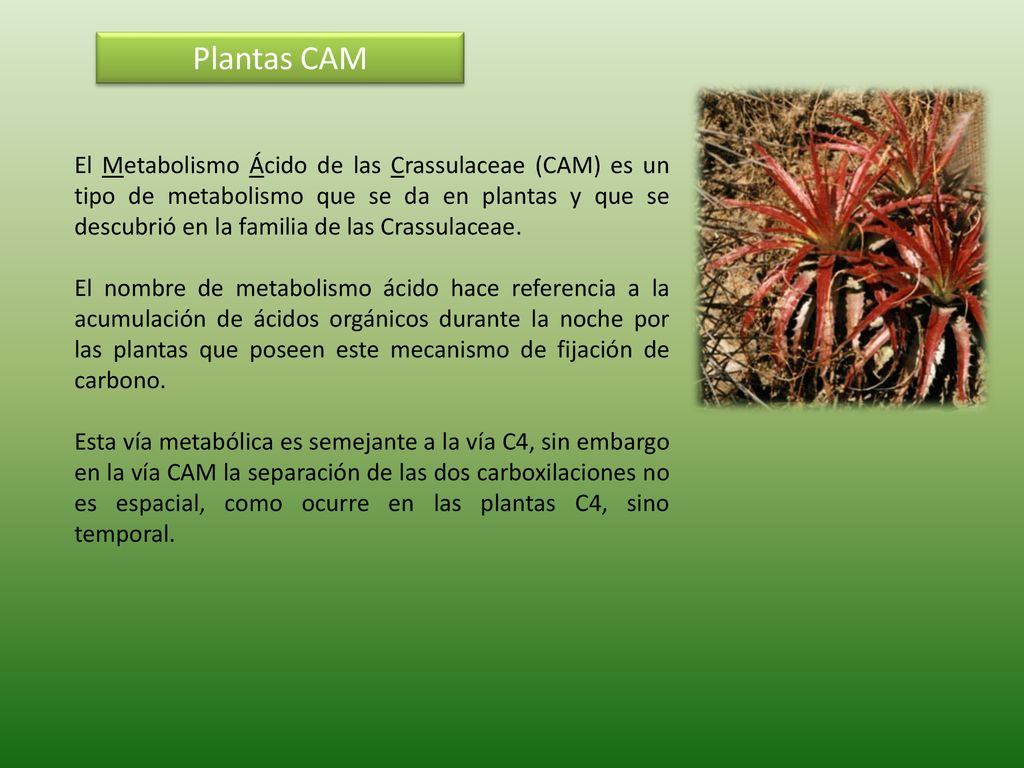 Plantas CAM

El Metabolismo Ácido de las Crassulaceae (CAM) es un tipo de metabolismo que se da en plantas y que se descubrió en la familia de las Crassulaceae.

El nombre de metabolismo ácido hace referencia a la acumulación de ácidos orgánicos durante la noche por las plantas que poseen este mecanismo de fijación de carbono.

Esta vía metabólica es semejante a la vía C4, sin embargo en la vía CAM la separación de las dos carboxilaciones no es espacial, como ocurre en las plantas C4, sino temporal.